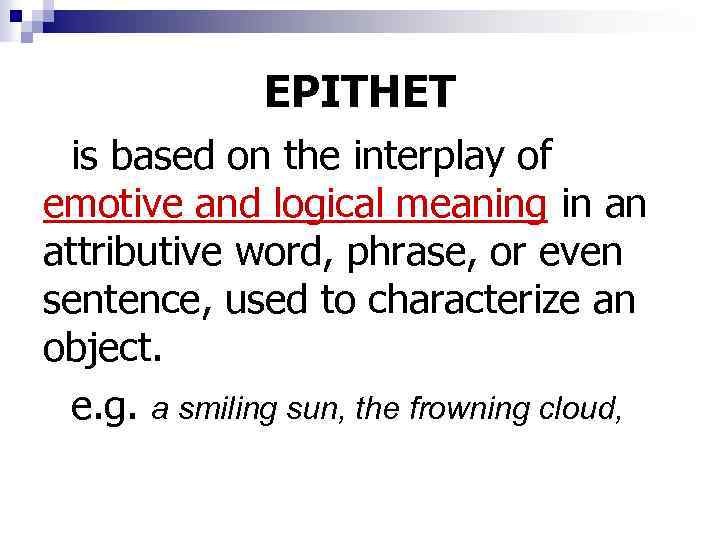 EPITHET

is based on the interplay of emotive and logical meaning in an attributive word, phrase, or even sentence, used to characterize an object.

e.g. a smiling sun, the frowning cloud,